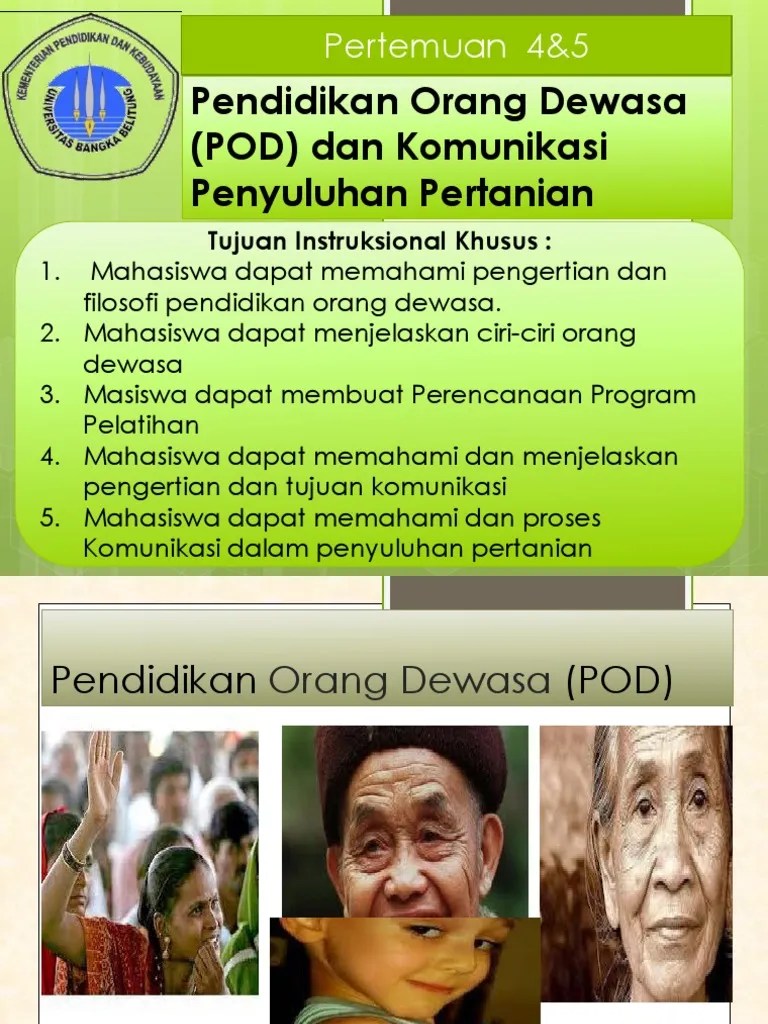 KEMENTERIAN PENDIDIKAN DAN KEBUDAYAAN
UNIVERSITAS BANGKA BELITUNG

Pertemuan 4&5

Pendidikan Orang Dewasa (POD) dan Komunikasi Penyuluhan Pertanian

Tujuan Instruksional Khusus :
1. Mahasiswa dapat memahami pengertian dan filosofi pendidikan orang dewasa.
2. Mahasiswa dapat menjelaskan ciri-ciri orang dewasa
3. Masiswa dapat membuat Perencanaan Program Pelatihan
4. Mahasiswa dapat memahami dan menjelaskan pengertian dan tujuan komunikasi
5. Mahasiswa dapat memahami dan proses Komunikasi dalam penyuluhan pertanian

Pendidikan Orang Dewasa (POD)